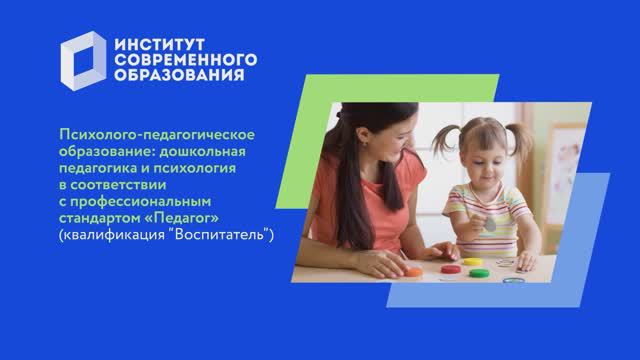 ИНСТИТУТ СОВРЕМЕННОГО ОБРАЗОВАНИЯ

Психолого-педагогическое образование: дошкольная педагогика и психология в соответствии с профессиональным стандартом «Педагог» (квалификация “Воспитатель”)